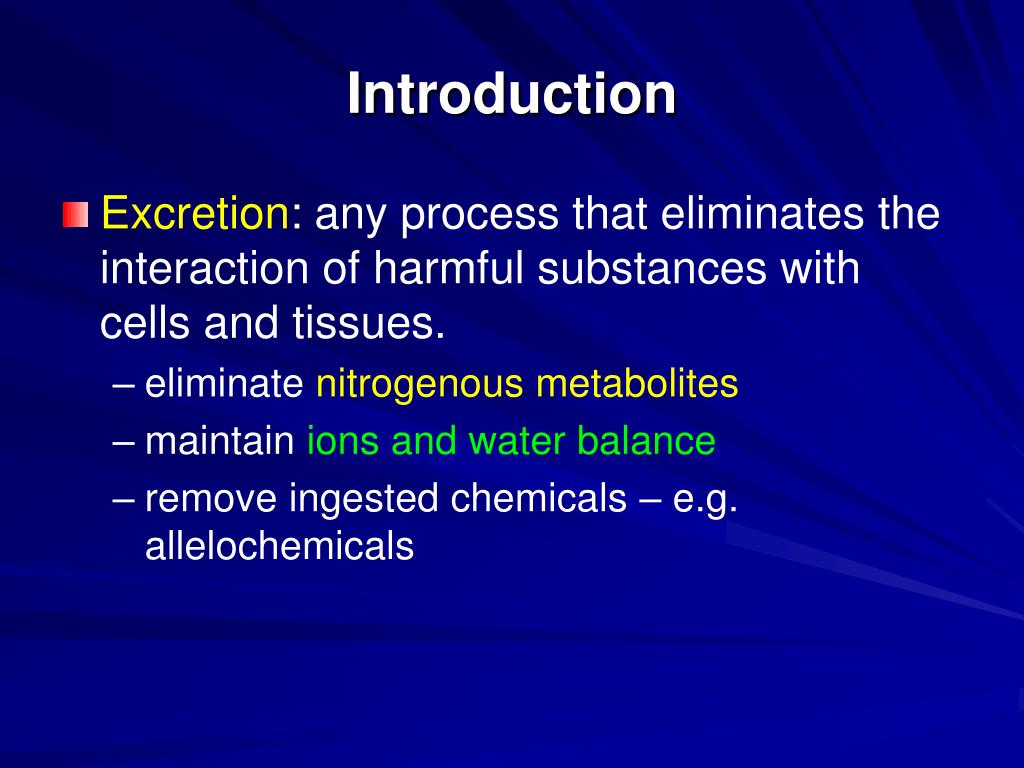 Introduction

Excretion: any process that eliminates the interaction of harmful substances with cells and tissues.

– eliminate nitrogenous metabolites
– maintain ions and water balance
– remove ingested chemicals – e.g. allelochemicals